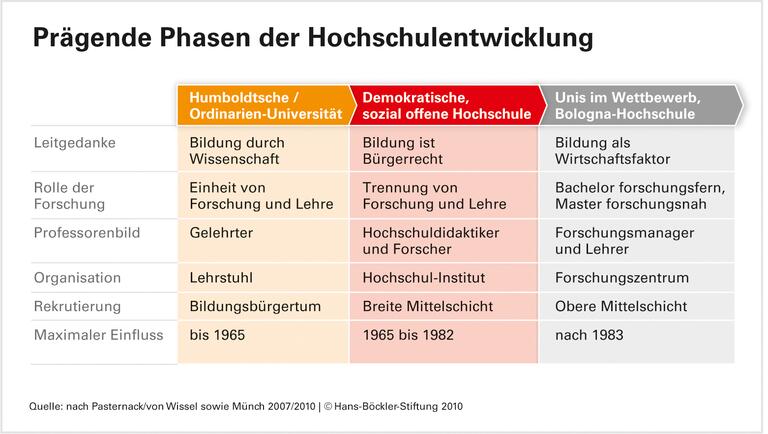 Prägende Phasen der Hochschulentwicklung

| | Humboldtsche / Ordinarien-Universität | Demokratische, sozial offene Hochschule | Unis im Wettbewerb, Bologna-Hochschule |
|---|---|---|---|
| Leitgedanke | Bildung durch Wissenschaft | Bildung ist Bürgerrecht | Bildung als Wirtschaftsfaktor |
| Rolle der Forschung | Einheit von Forschung und Lehre | Trennung von Forschung und Lehre | Bachelor forschungsfern, Master forschungsnah |
| Professorenbild | Gelehrter | Hochschuldidaktiker und Forscher | Forschungsmanager und Lehrer |
| Organisation | Lehrstuhl | Hochschul-Institut | Forschungszentrum |
| Rekrutierung | Bildungsbürgertum | Breite Mittelschicht | Obere Mittelschicht |
| Maximaler Einfluss | bis 1965 | 1965 bis 1982 | nach 1983 |

Quelle: nach Pasternack/von Wissel sowie Münch 2007/2010 | © Hans-Böckler-Stiftung 2010